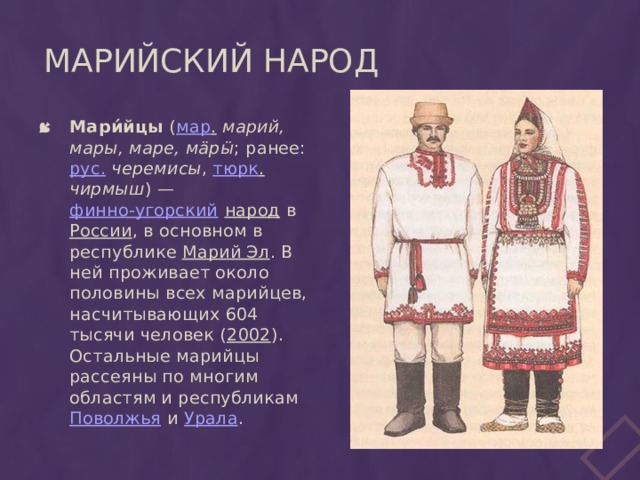 МАРИЙСКИЙ НАРОД

Мари́йцы (мар. марий, мары, маре, мӓрӹ; ранее: рус. черемисы, тюрк. чирмыш) — финно-угорский народ в России, в основном в республике Марий Эл. В ней проживает около половины всех марийцев, насчитывающих 604 тысячи человек (2002). Остальные марийцы рассеяны по многим областям и республикам Поволжья и Урала.